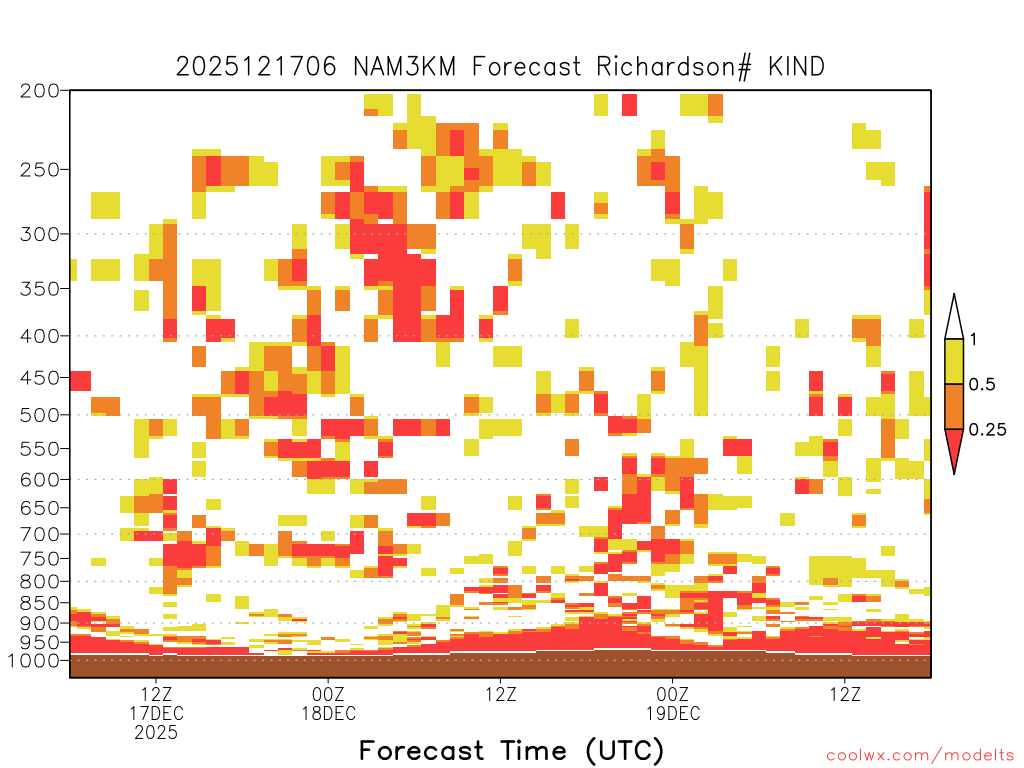 2025121706 NAM3KM Forecast Richardson# KIND

200
250
300
350
400
450
500
550
600
650
700
750
800
850
900
950
1000

1
0.5
0.25

12Z
17DEC
2025
00Z
18DEC
12Z
00Z
19DEC
12Z

Forecast Time (UTC)

coolwx.com/modelts